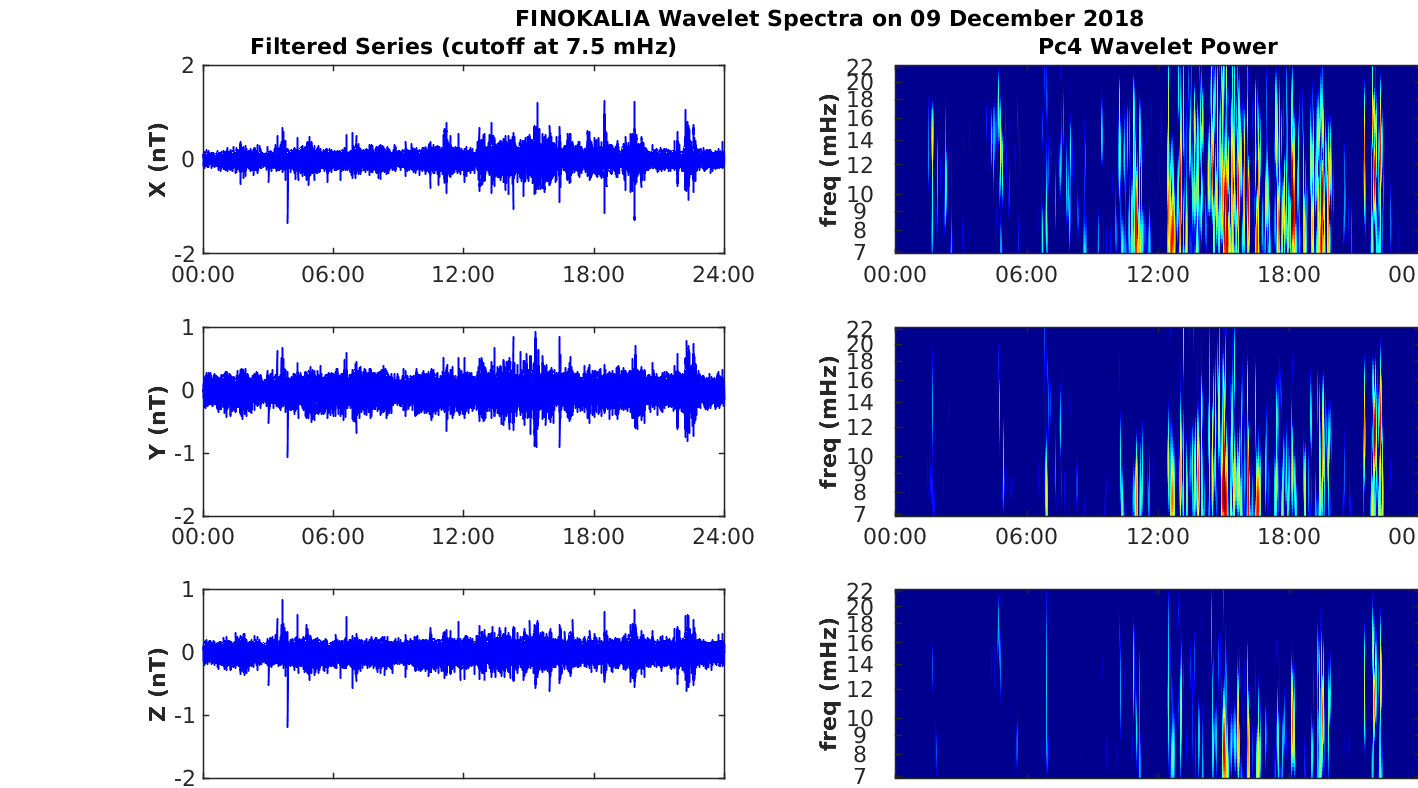 FINOKALIA Wavelet Spectra on 09 December 2018

Filtered Series (cutoff at 7.5 mHz)

X (nT)
2
0
-2
00:00 06:00 12:00 18:00 24:00

Y (nT)
1
0
-1
-2
00:00 06:00 12:00 18:00 24:00

Z (nT)
1
0
-1
-2

Pc4 Wavelet Power

freq (mHz)
22
20
18
16
14
12
10
9
8
7
00:00 06:00 12:00 18:00 00

freq (mHz)
22
20
18
16
14
12
10
9
8
7
00:00 06:00 12:00 18:00 00

freq (mHz)
22
20
18
16
14
12
10
9
8
7